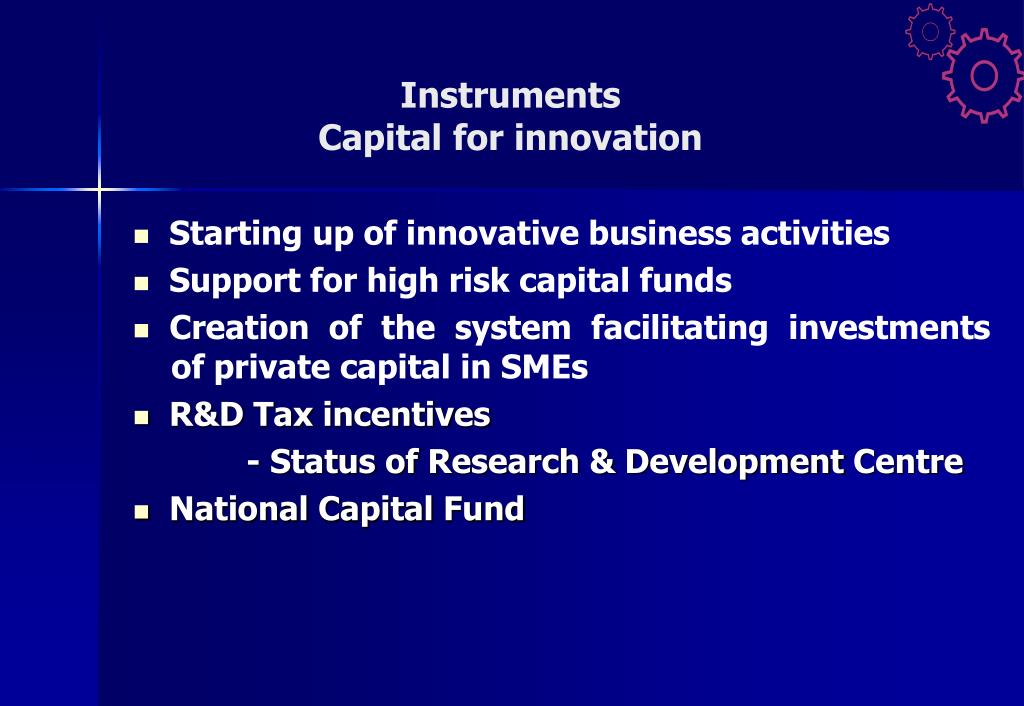 Instruments
Capital for innovation

- Starting up of innovative business activities
- Support for high risk capital funds
- Creation of the system facilitating investments of private capital in SMEs
- R&D Tax incentives
  - Status of Research & Development Centre
- National Capital Fund